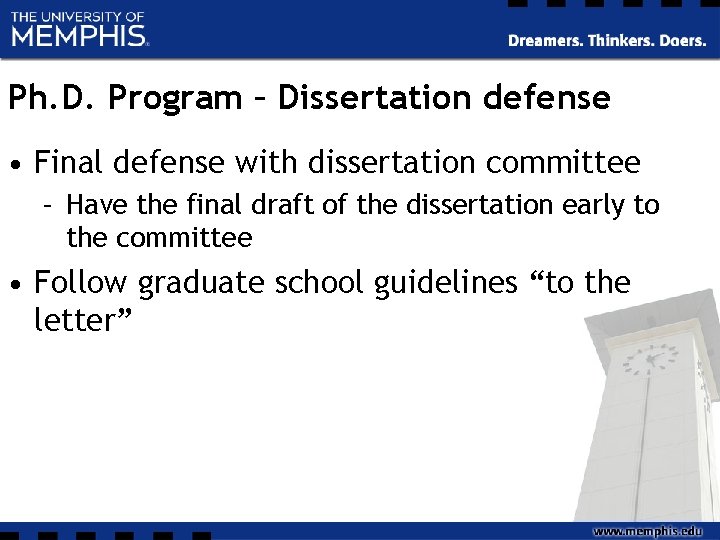 THE UNIVERSITY OF MEMPHIS.

Dreamers. Thinkers. Doers.

Ph.D. Program – Dissertation defense

• Final defense with dissertation committee
  – Have the final draft of the dissertation early to the committee
• Follow graduate school guidelines “to the letter”

www.memphis.edu